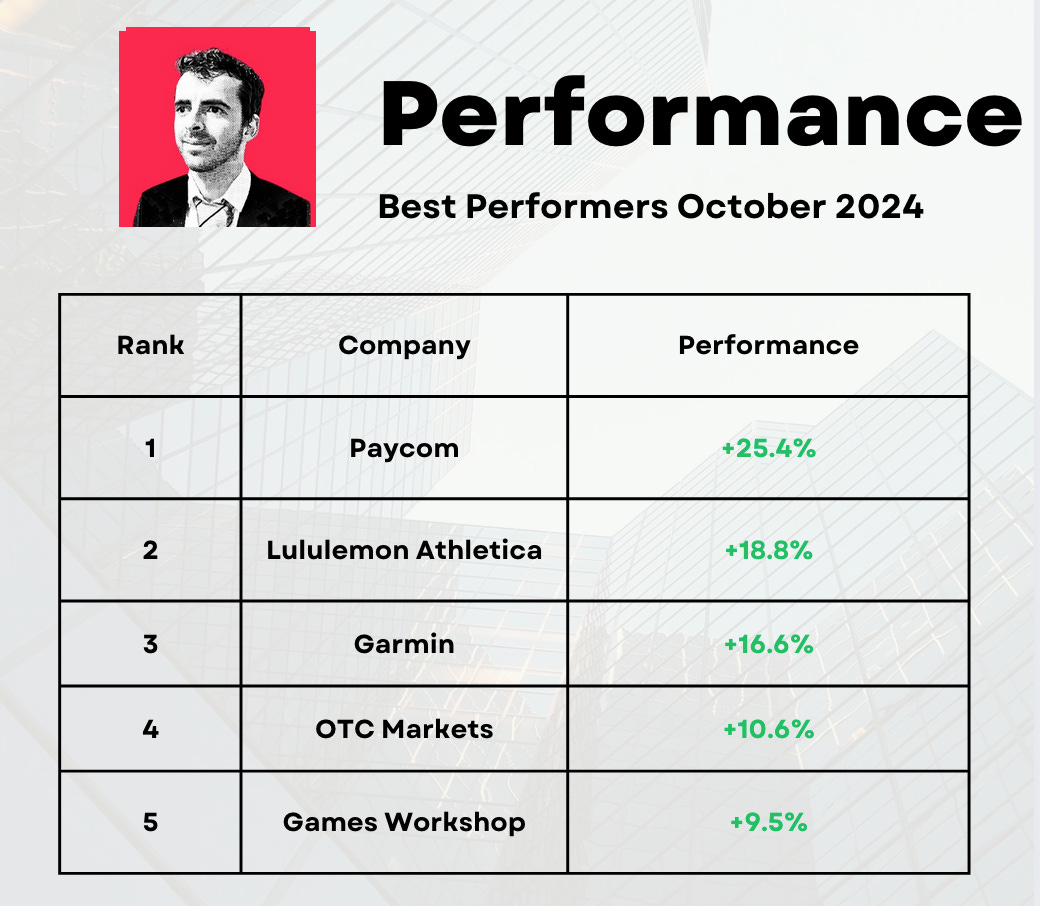 Performance

Best Performers October 2024

| Rank | Company | Performance |
|---|---|---|
| 1 | Paycom | +25.4% |
| 2 | Lululemon Athletica | +18.8% |
| 3 | Garmin | +16.6% |
| 4 | OTC Markets | +10.6% |
| 5 | Games Workshop | +9.5% |